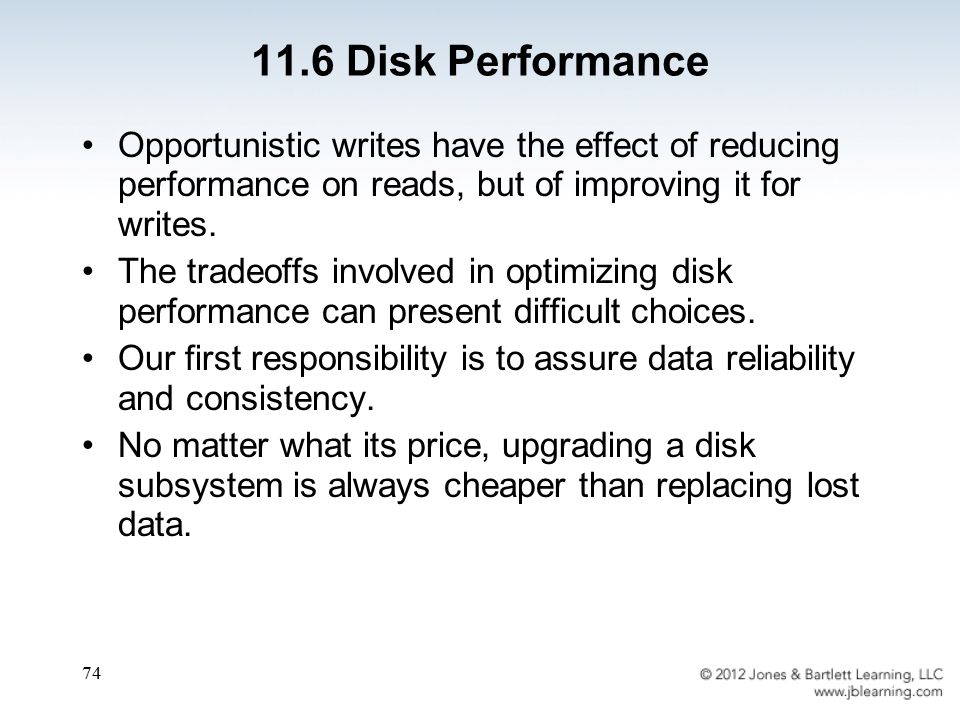 11.6 Disk Performance

• Opportunistic writes have the effect of reducing performance on reads, but of improving it for writes.

• The tradeoffs involved in optimizing disk performance can present difficult choices.

• Our first responsibility is to assure data reliability and consistency.

• No matter what its price, upgrading a disk subsystem is always cheaper than replacing lost data.

74

© 2012 Jones & Bartlett Learning, LLC
www.jblearning.com